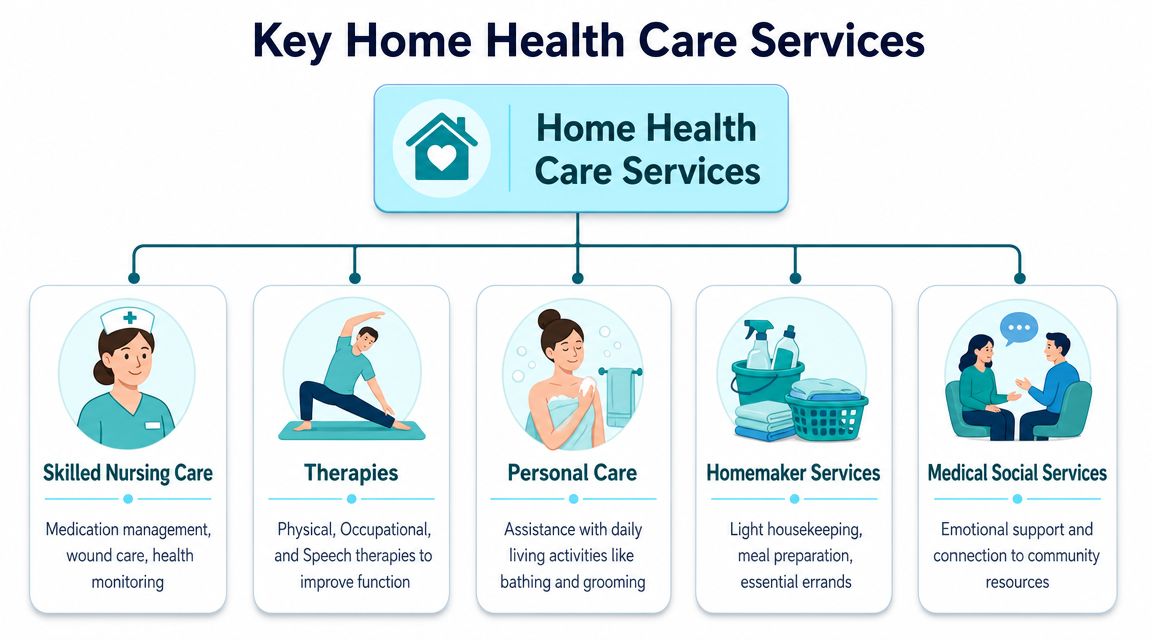 Key Home Health Care Services

Home Health Care Services

Skilled Nursing Care

Medication management, wound care, health monitoring

Therapies

Physical, Occupational, and Speech therapies to improve function

Personal Care

Assistance with daily living activities like bathing and grooming

Homemaker Services

Light housekeeping, meal preparation, essential errands

Medical Social Services

Emotional support and connection to community resources